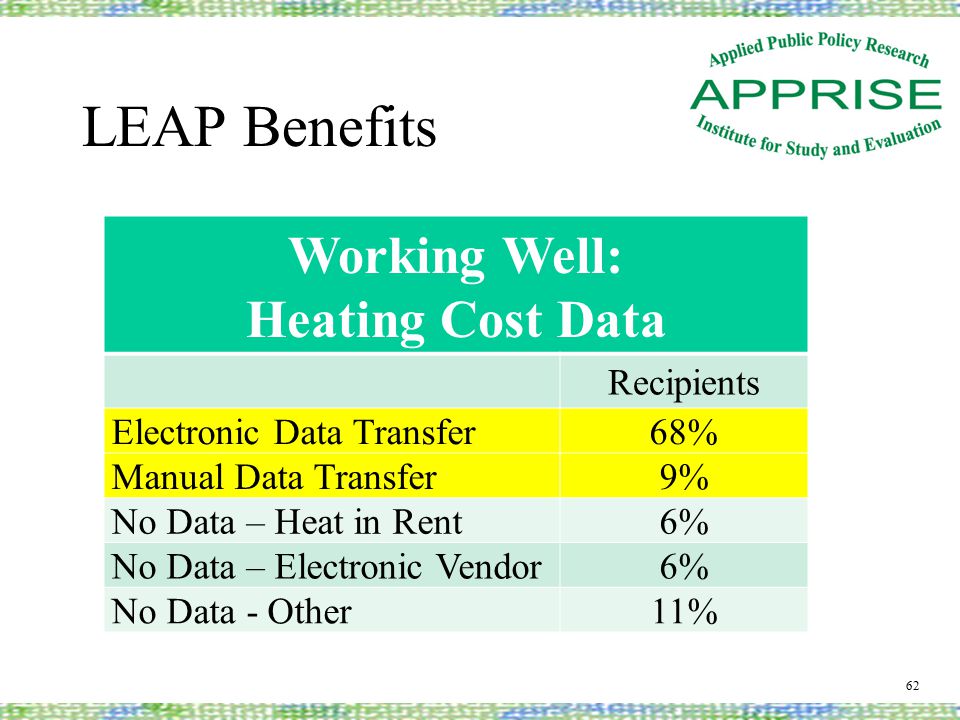 Applied Public Policy Research
APPRISE
Institute for Study and Evaluation

LEAP Benefits

Working Well:
Heating Cost Data

| | Recipients |
|---|---|
| Electronic Data Transfer | 68% |
| Manual Data Transfer | 9% |
| No Data – Heat in Rent | 6% |
| No Data – Electronic Vendor | 6% |
| No Data - Other | 11% |

62